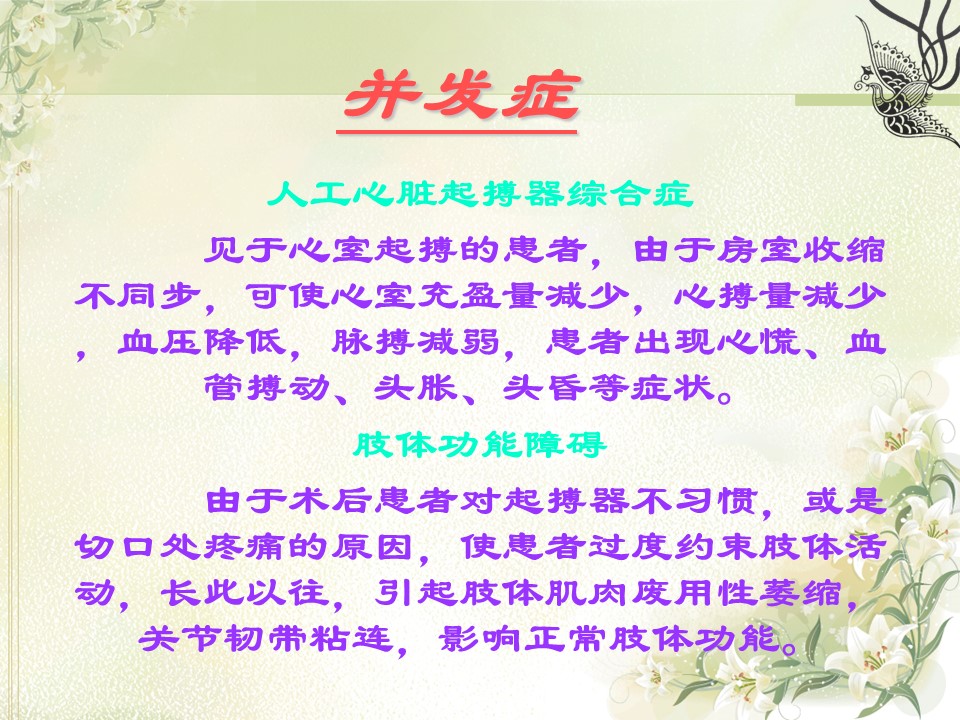 并发症

人工心脏起搏器综合症

见于心室起搏的患者，由于房室收缩不同步，可使心室充盈量减少，心搏量减少，血压降低，脉搏减弱，患者出现心慌、血管搏动、头胀、头昏等症状。

肢体功能障碍

由于术后患者对起搏器不习惯，或是切口处疼痛的原因，使患者过度约束肢体活动，长此以往，引起肢体肌肉废用性萎缩，关节韧带粘连，影响正常肢体功能。